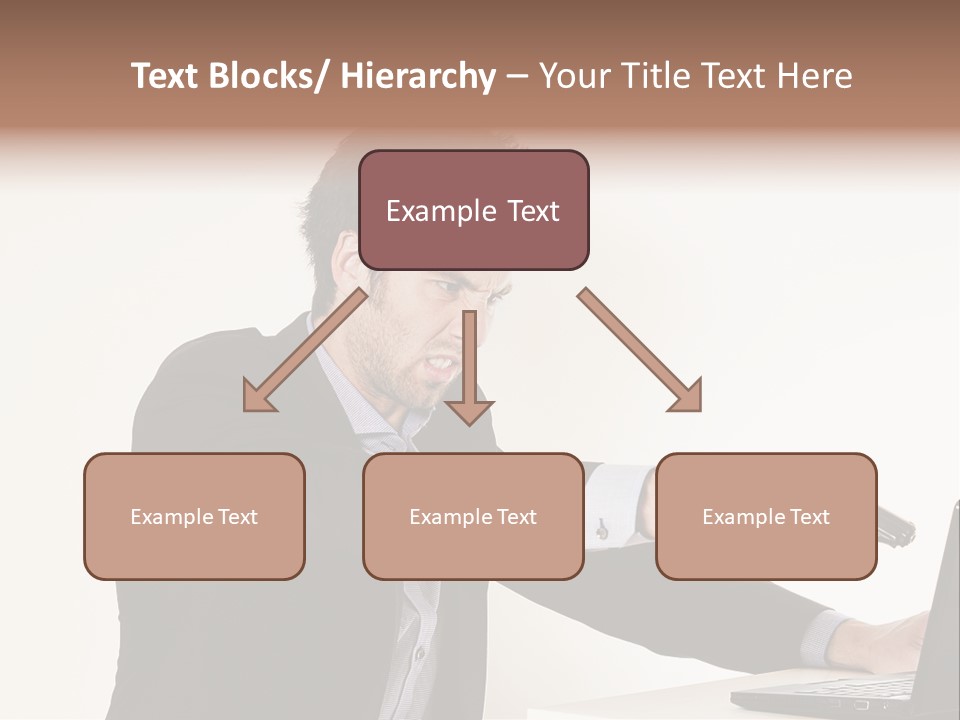 Text Blocks/ Hierarchy – Your Title Text Here

Example Text

Example Text

Example Text

Example Text